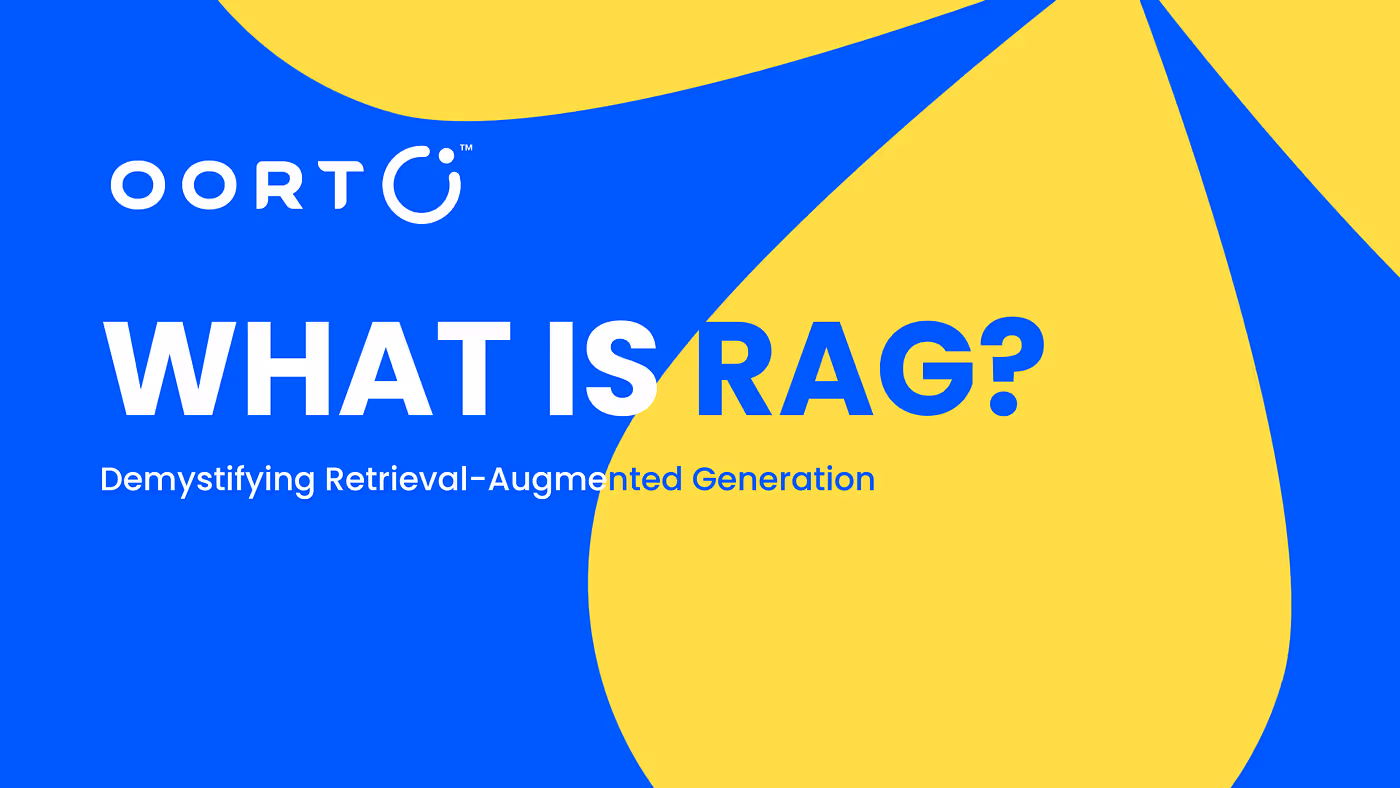 OORT™

WHAT IS RAG?

Demystifying Retrieval-Augmented Generation